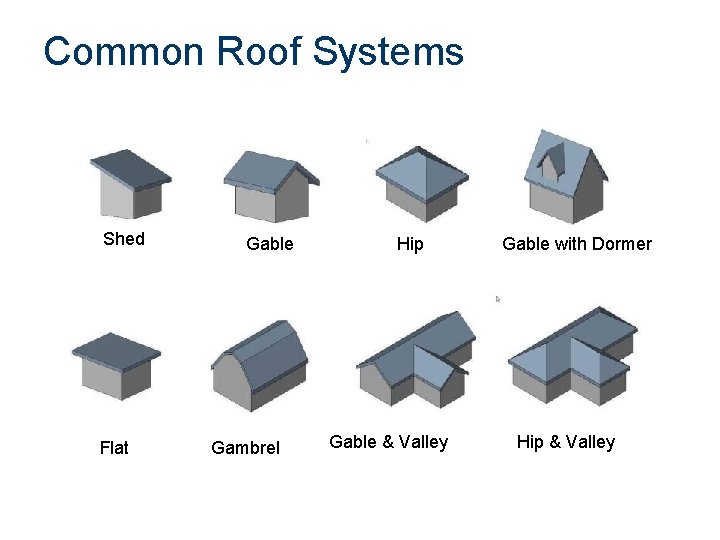 Common Roof Systems

Shed

Gable

Hip

Gable with Dormer

Flat

Gambrel

Gable & Valley

Hip & Valley